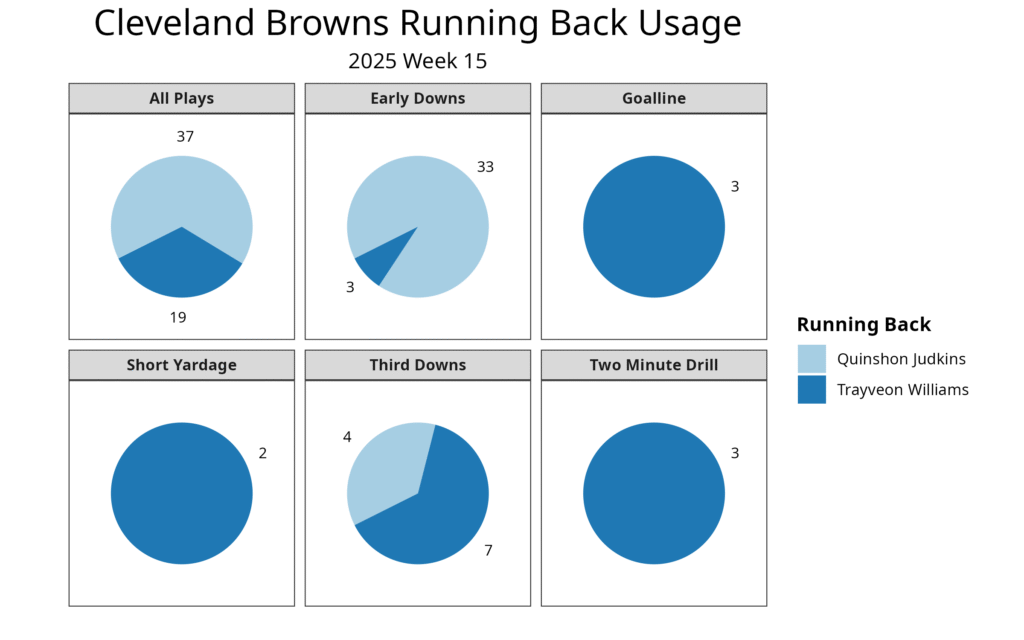 Cleveland Browns Running Back Usage
2025 Week 15

All Plays
37
19

Early Downs
33
3

Goalline
3

Short Yardage
2

Third Downs
4
7

Two Minute Drill
3

Running Back
Quinshon Judkins
Trayveon Williams